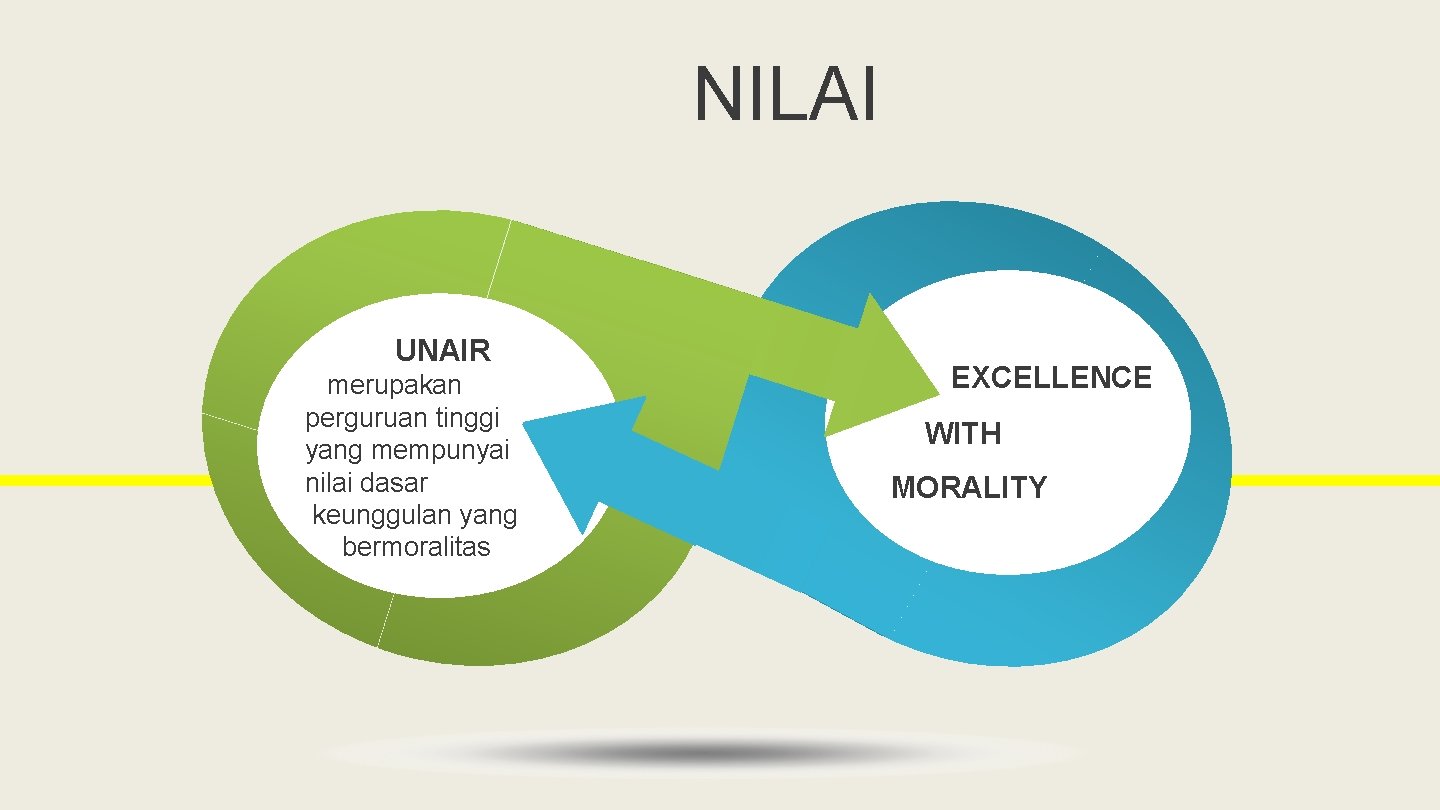 NILAI

UNAIR
merupakan perguruan tinggi yang mempunyai nilai dasar keunggulan yang bermoralitas

EXCELLENCE
WITH
MORALITY